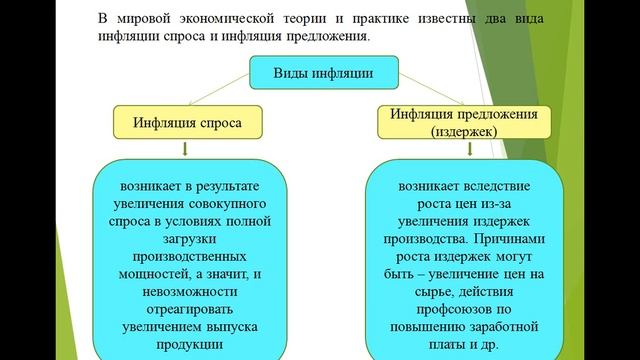 В мировой экономической теории и практике известны два вида инфляции спроса и инфляция предложения.

Виды инфляции

Инфляция спроса

Инфляция предложения (издержек)

возникает в результате увеличения совокупного спроса в условиях полной загрузки производственных мощностей, а значит, и невозможности отреагировать увеличением выпуска продукции

возникает вследствие роста цен из-за увеличения издержек производства. Причинами роста издержек могут быть – увеличение цен на сырье, действия профсоюзов по повышению заработной платы и др.